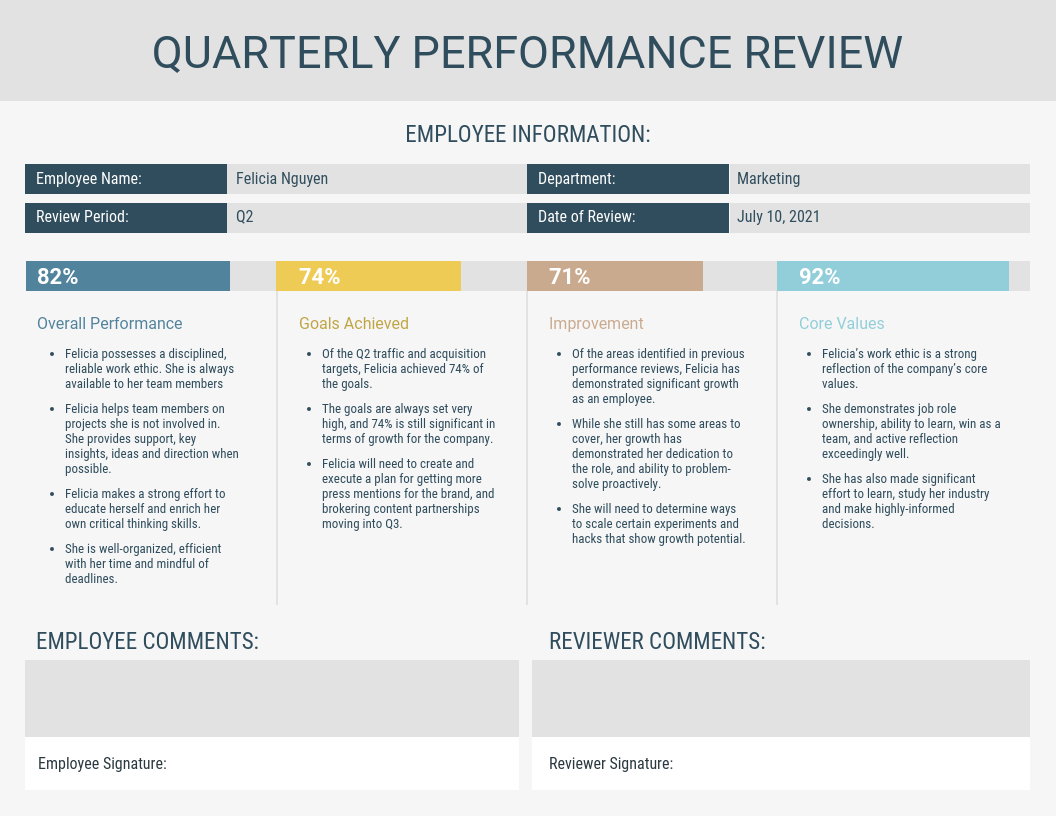 QUARTERLY PERFORMANCE REVIEW

EMPLOYEE INFORMATION:

| Employee Name: | Felicia Nguyen | Department: | Marketing |
|---|---|---|---|
| Review Period: | Q2 | Date of Review: | July 10, 2021 |

82%

Overall Performance

- Felicia possesses a disciplined, reliable work ethic. She is always available to her team members
- Felicia helps team members on projects she is not involved in. She provides support, key insights, ideas and direction when possible.
- Felicia makes a strong effort to educate herself and enrich her own critical thinking skills.
- She is well-organized, efficient with her time and mindful of deadlines.

74%

Goals Achieved

- Of the Q2 traffic and acquisition targets, Felicia achieved 74% of the goals.
- The goals are always set very high, and 74% is still significant in terms of growth for the company.
- Felicia will need to create and execute a plan for getting more press mentions for the brand, and brokering content partnerships moving into Q3.

71%

Improvement

- Of the areas identified in previous performance reviews, Felicia has demonstrated significant growth as an employee.
- While she still has some areas to cover, her growth has demonstrated her dedication to the role, and ability to problem-solve proactively.
- She will need to determine ways to scale certain experiments and hacks that show growth potential.

92%

Core Values

- Felicia's work ethic is a strong reflection of the company's core values.
- She demonstrates job role ownership, ability to learn, win as a team, and active reflection exceedingly well.
- She has also made significant effort to learn, study her industry and make highly-informed decisions.

EMPLOYEE COMMENTS:

Employee Signature:

REVIEWER COMMENTS:

Reviewer Signature: